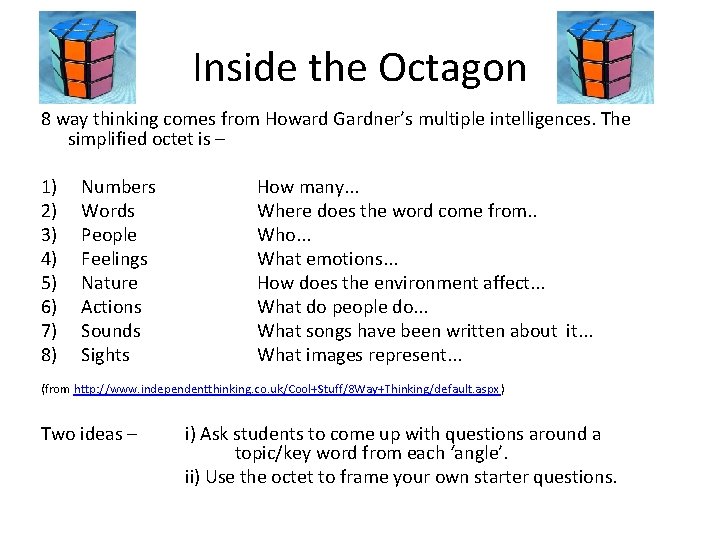 Inside the Octagon

8 way thinking comes from Howard Gardner's multiple intelligences. The simplified octet is –

1) Numbers How many...
2) Words Where does the word come from..
3) People Who...
4) Feelings What emotions...
5) Nature How does the environment affect...
6) Actions What do people do...
7) Sounds What songs have been written about it...
8) Sights What images represent...

(from http://www.independentthinking.co.uk/Cool+Stuff/8Way+Thinking/default.aspx)

Two ideas – i) Ask students to come up with questions around a topic/key word from each 'angle'.
ii) Use the octet to frame your own starter questions.